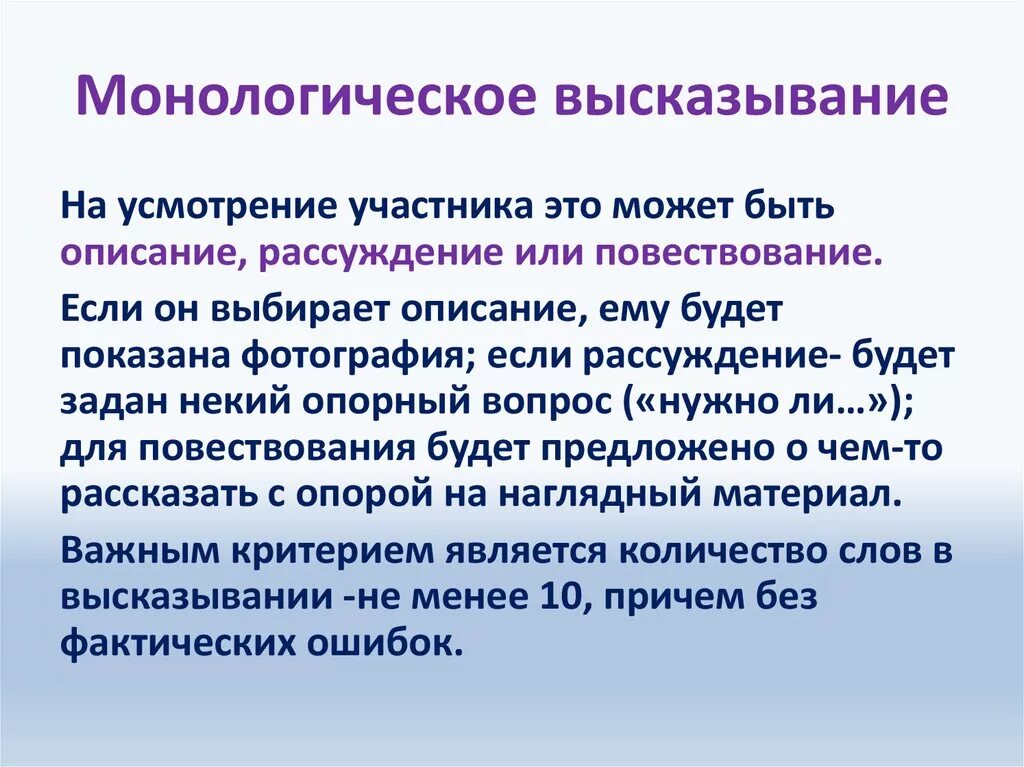 Монологическое высказывание

На усмотрение участника это может быть описание, рассуждение или повествование.

Если он выбирает описание, ему будет показана фотография; если рассуждение- будет задан некий опорный вопрос («нужно ли…»); для повествования будет предложено о чем-то рассказать с опорой на наглядный материал.

Важным критерием является количество слов в высказывании -не менее 10, причем без фактических ошибок.